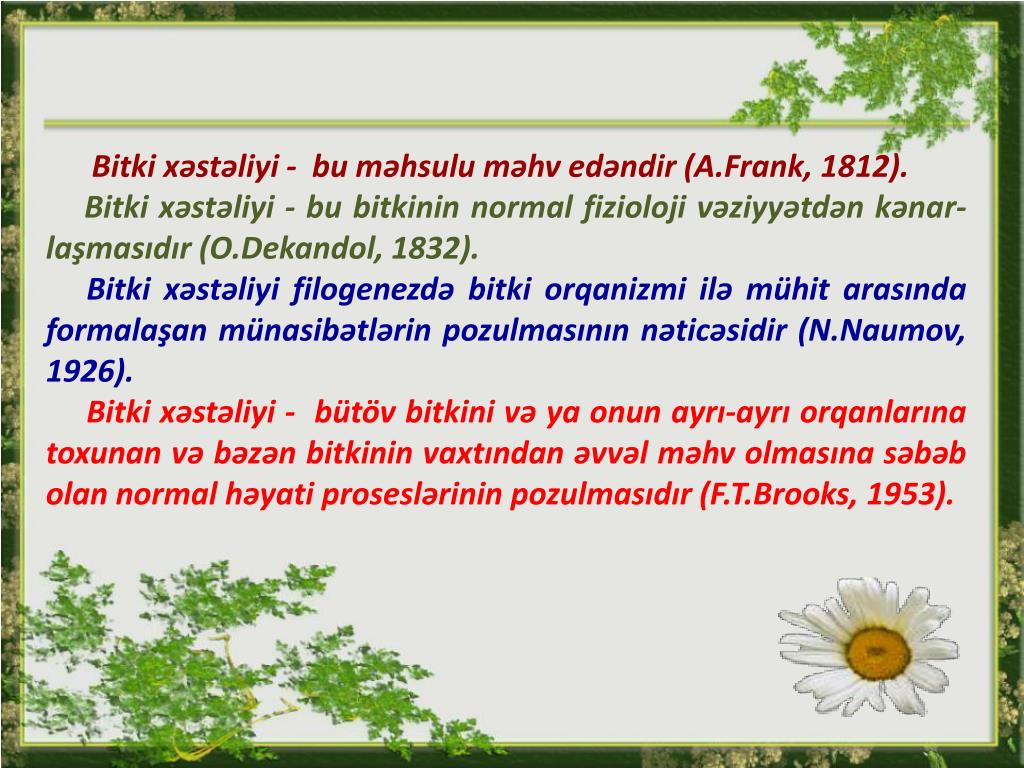 Bitki xəstəliyi - bu məhsulu məhv edəndir (A.Frank, 1812).

Bitki xəstəliyi - bu bitkinin normal fizioloji vəziyyətdən kənarlaşmasıdır (O.Dekandol, 1832).

Bitki xəstəliyi filogenezdə bitki orqanizmi ilə mühit arasında formalaşan münasibətlərin pozulmasının nəticəsidir (N.Naumov, 1926).

Bitki xəstəliyi - bütöv bitkini və ya onun ayrı-ayrı orqanlarına toxunan və bəzən bitkinin vaxtından əvvəl məhv olmasına səbəb olan normal həyati proseslərinin pozulmasıdır (F.T.Brooks, 1953).